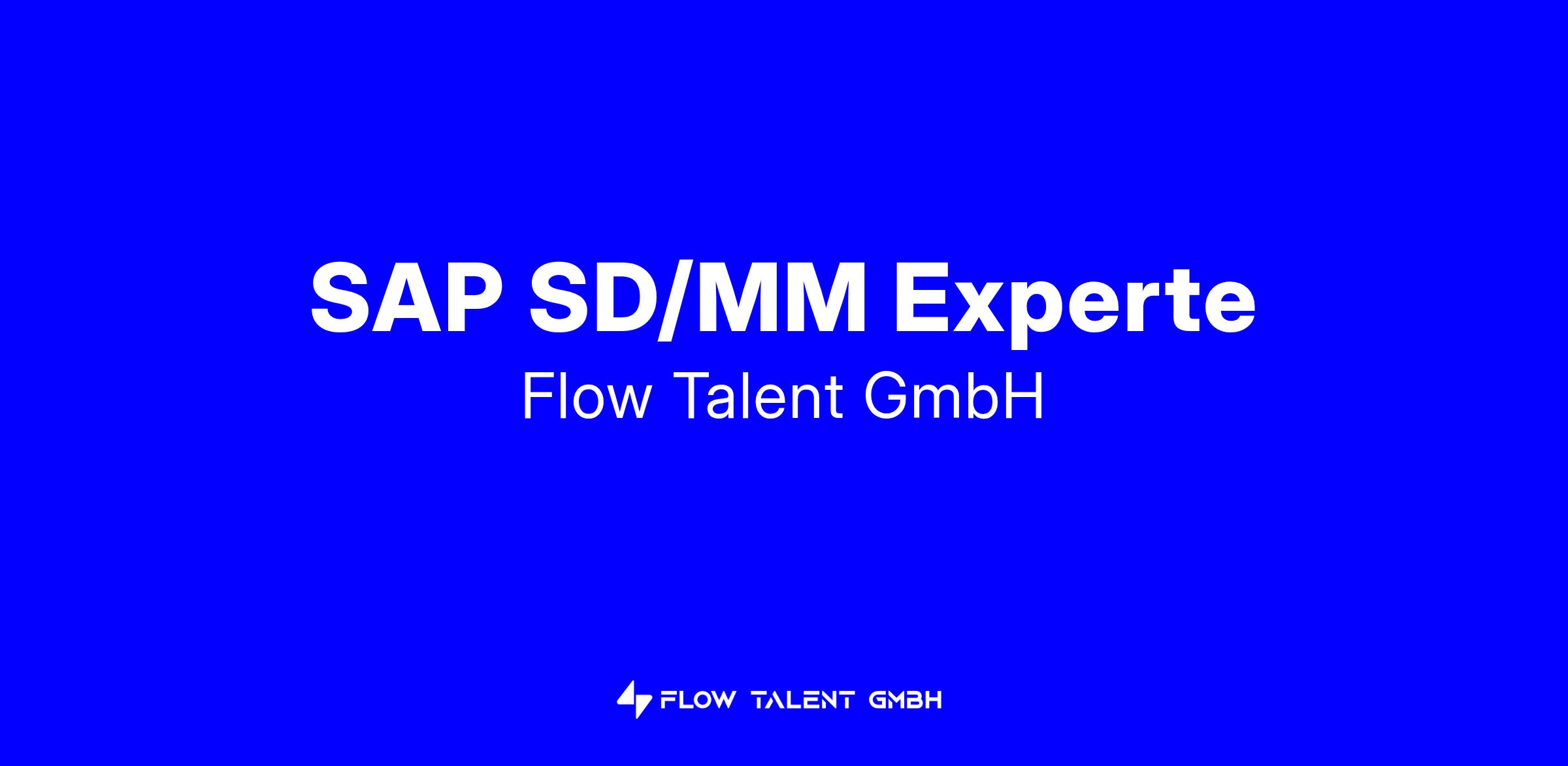 SAP SD/MM Experte
Flow Talent GmbH

FLOW TALENT GMBH